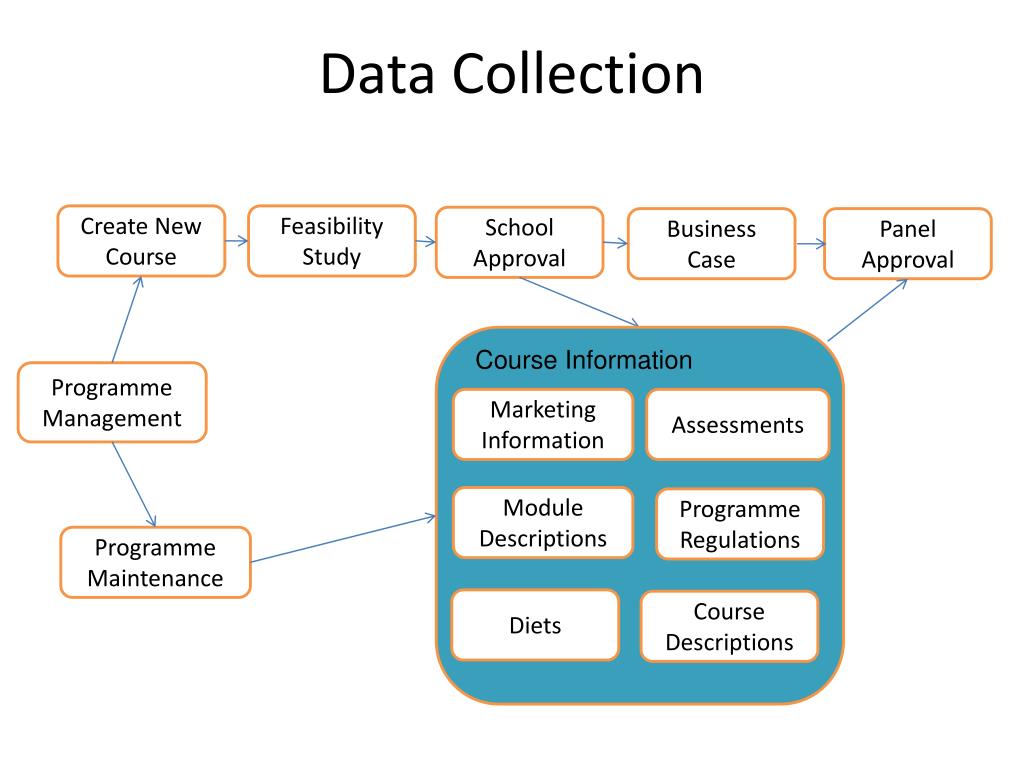 Data Collection

Create New Course

Feasibility Study

School Approval

Business Case

Panel Approval

Programme Management

Programme Maintenance

Course Information

Marketing Information

Assessments

Module Descriptions

Programme Regulations

Diets

Course Descriptions